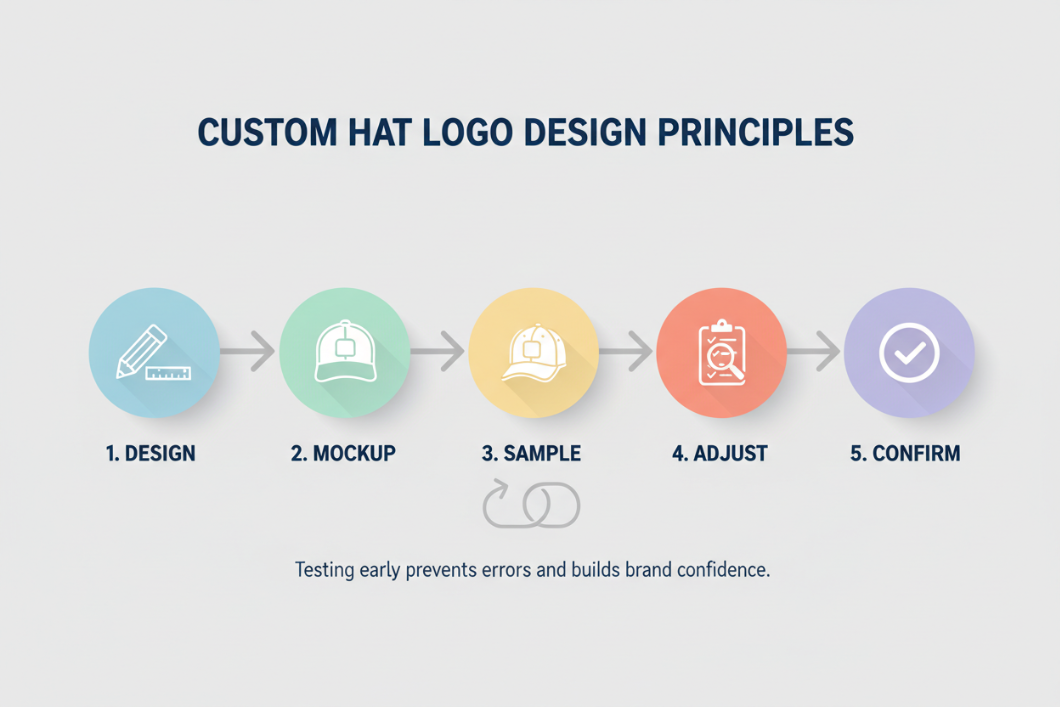 CUSTOM HAT LOGO DESIGN PRINCIPLES

1. DESIGN

2. MOCKUP

3. SAMPLE

4. ADJUST

5. CONFIRM

Testing early prevents errors and builds brand confidence.